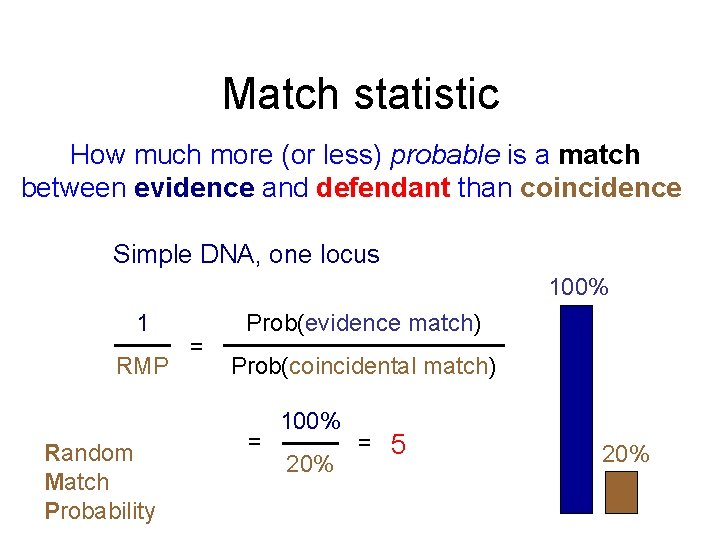 Match statistic

How much more (or less) probable is a match between evidence and defendant than coincidence

Simple DNA, one locus

$\frac{1}{\text{RMP}} = \frac{\text{Prob(evidence match)}}{\text{Prob(coincidental match)}}$

$= \frac{100\%}{20\%} = 5$

Random
Match
Probability

100%

20%